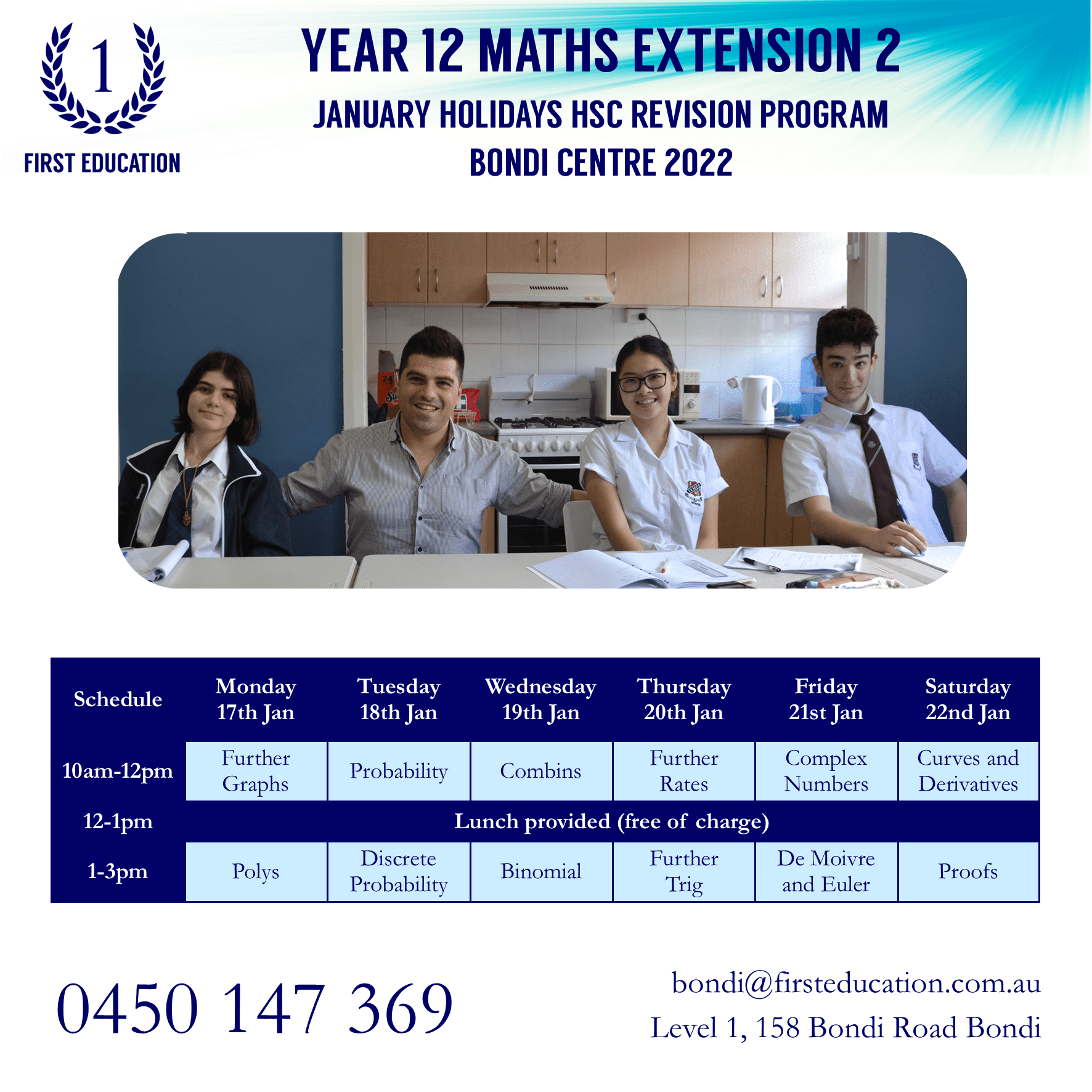 1
FIRST EDUCATION

YEAR 12 MATHS EXTENSION 2
JANUARY HOLIDAYS HSC REVISION PROGRAM
BONDI CENTRE 2022

| Schedule | Monday 17th Jan | Tuesday 18th Jan | Wednesday 19th Jan | Thursday 20th Jan | Friday 21st Jan | Saturday 22nd Jan |
|---|---|---|---|---|---|---|
| 10am-12pm | Further Graphs | Probability | Combins | Further Rates | Complex Numbers | Curves and Derivatives |
| 12-1pm | Lunch provided (free of charge) | | | | | |
| 1-3pm | Polys | Discrete Probability | Binomial | Further Trig | De Moivre and Euler | Proofs |

0450 147 369

bondi@firsteducation.com.au
Level 1, 158 Bondi Road Bondi